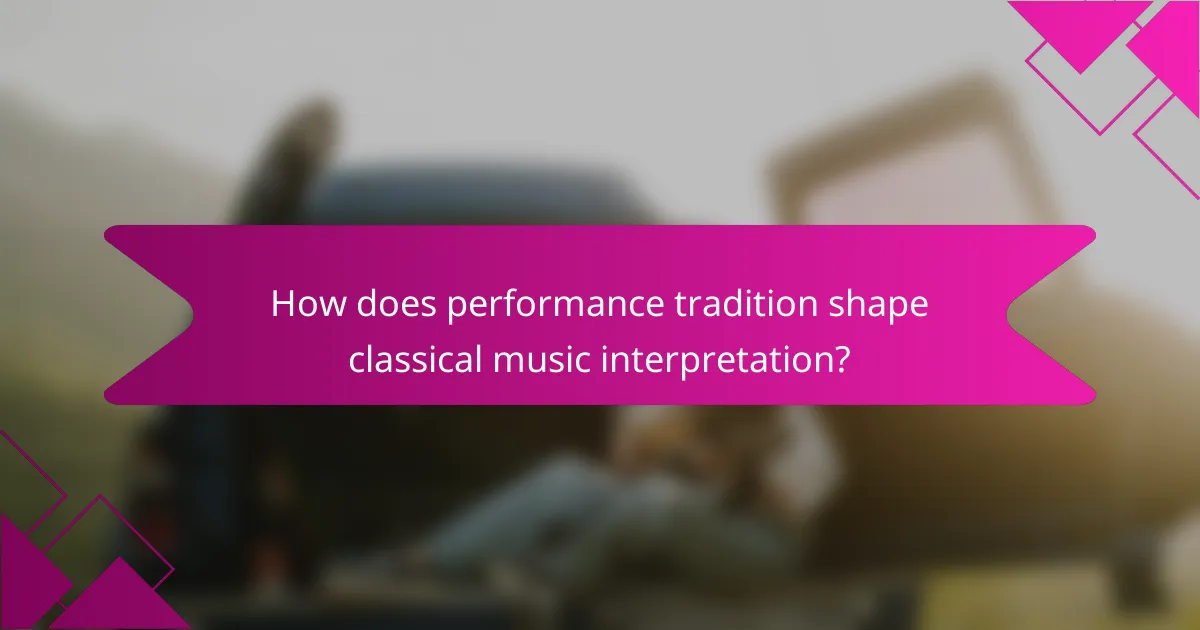 How does performance tradition shape classical music interpretation?